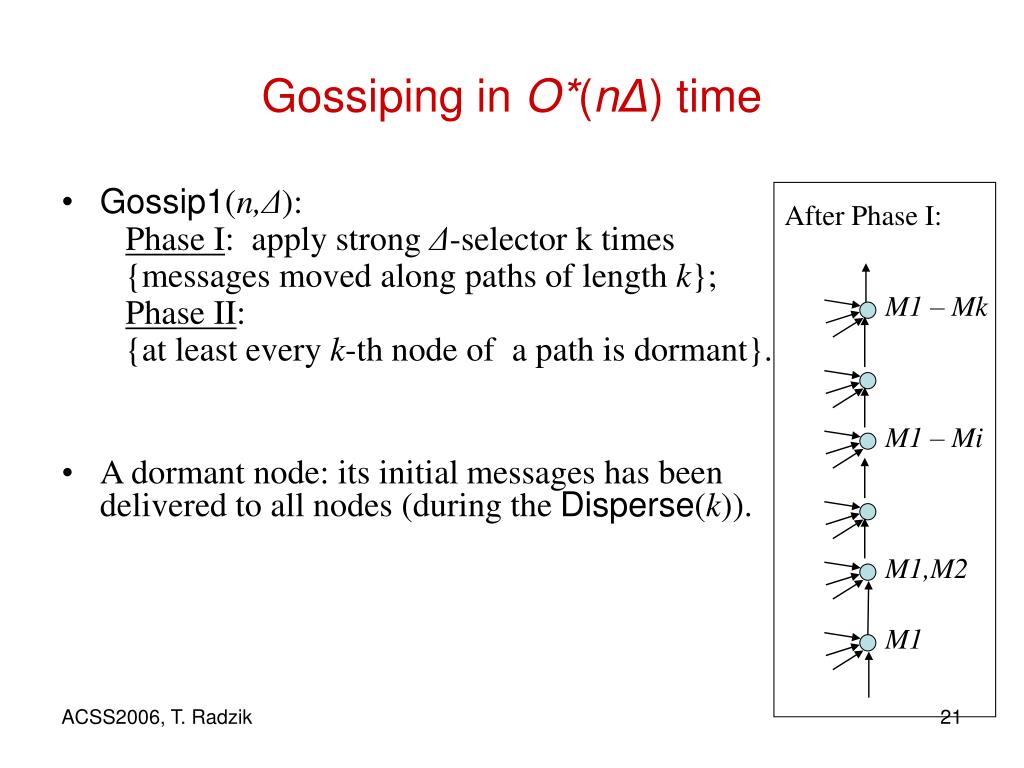 Gossiping in $O^*(n\Delta)$ time

• Gossip1$(n,\Delta)$:
Phase I: apply strong $\Delta$-selector k times
{messages moved along paths of length $k$};
Phase II:
{at least every $k$-th node of a path is dormant}.

• A dormant node: its initial messages has been delivered to all nodes (during the Disperse($k$)).

After Phase I:

M1 – Mk

M1 – Mi

M1,M2

M1

ACSS2006, T. Radzik

21